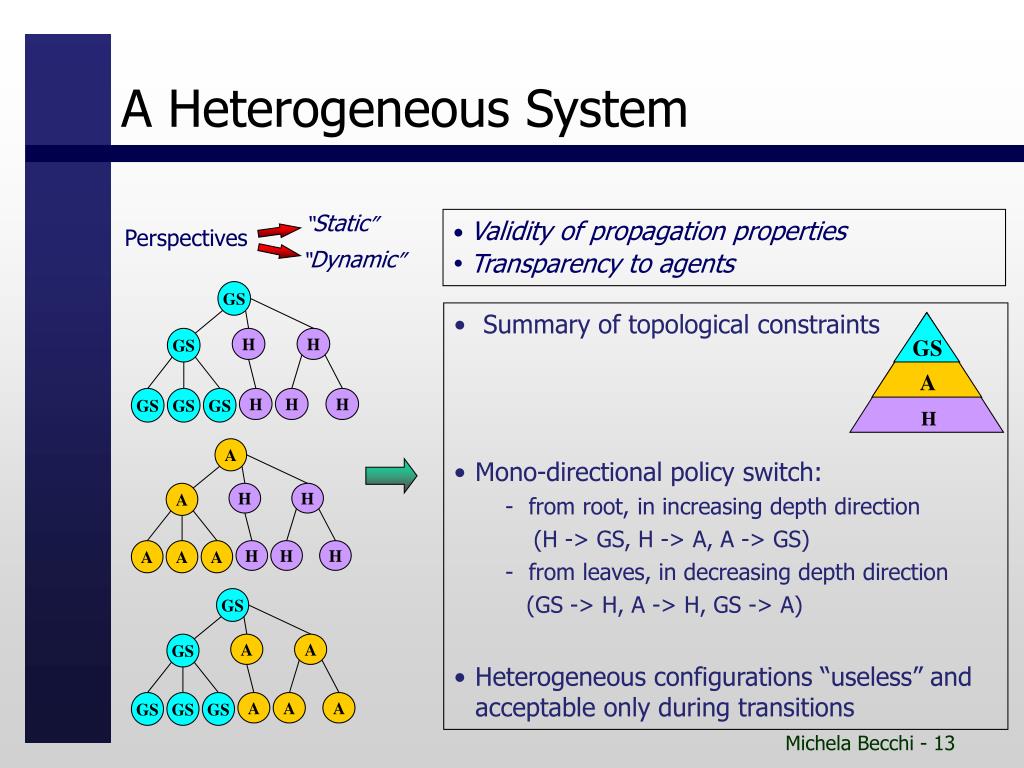 A Heterogeneous System

Perspectives

"Static"

"Dynamic"

• Validity of propagation properties
• Transparency to agents

GS

GS H H

GS GS GS H H H

A

A H H

A A A H H H

GS

GS A A

GS GS GS A A A

• Summary of topological constraints

GS
A
H

• Mono-directional policy switch:
- from root, in increasing depth direction (H -> GS, H -> A, A -> GS)
- from leaves, in decreasing depth direction (GS -> H, A -> H, GS -> A)

• Heterogeneous configurations "useless" and acceptable only during transitions

Michela Becchi - 13